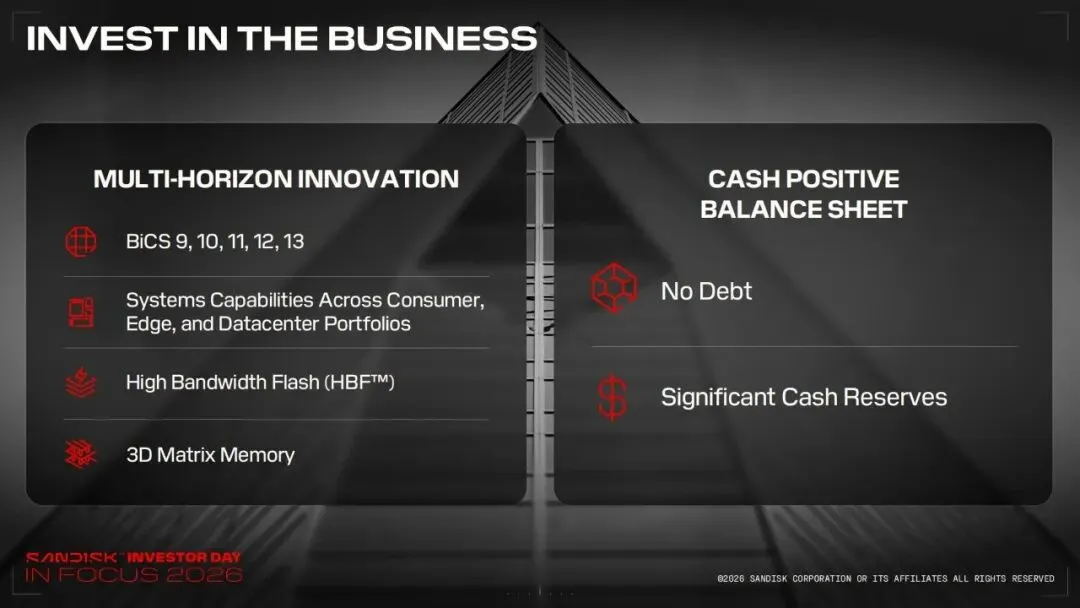 INVEST IN THE BUSINESS

MULTI-HORIZON INNOVATION

BiCS 9, 10, 11, 12, 13

Systems Capabilities Across Consumer, Edge, and Datacenter Portfolios

High Bandwidth Flash (HBF™)

3D Matrix Memory

CASH POSITIVE BALANCE SHEET

No Debt

Significant Cash Reserves

SANDISK™ INVESTOR DAY
IN FOCUS 2026

©2026 SANDISK CORPORATION OR ITS AFFILIATES ALL RIGHTS RESERVED